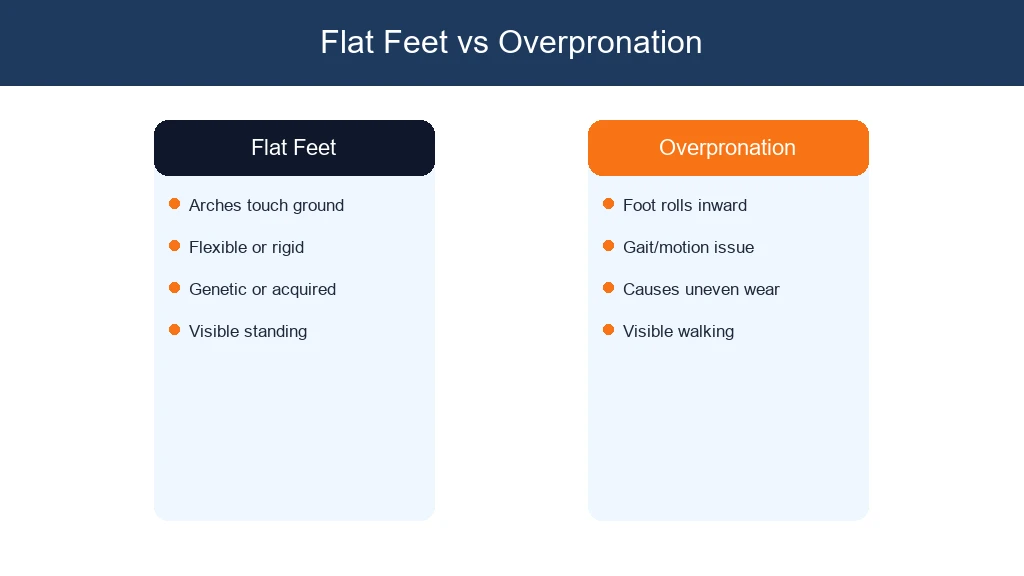 Flat Feet vs Overpronation

Flat Feet

- Arches touch ground
- Flexible or rigid
- Genetic or acquired
- Visible standing

Overpronation

- Foot rolls inward
- Gait/motion issue
- Causes uneven wear
- Visible walking